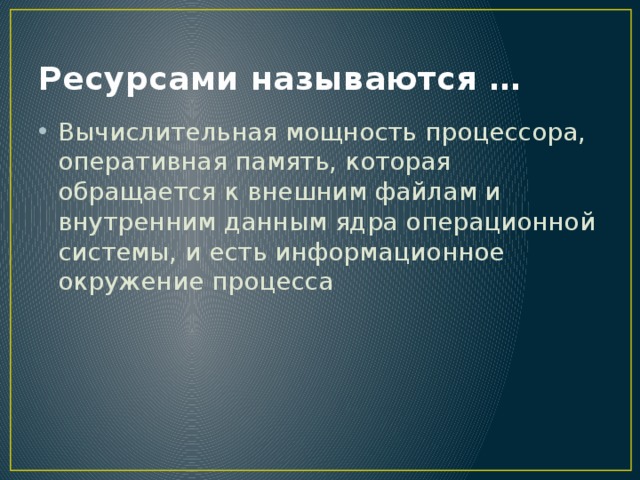 Ресурсами называются …

• Вычислительная мощность процессора, оперативная память, которая обращается к внешним файлам и внутренним данным ядра операционной системы, и есть информационное окружение процесса